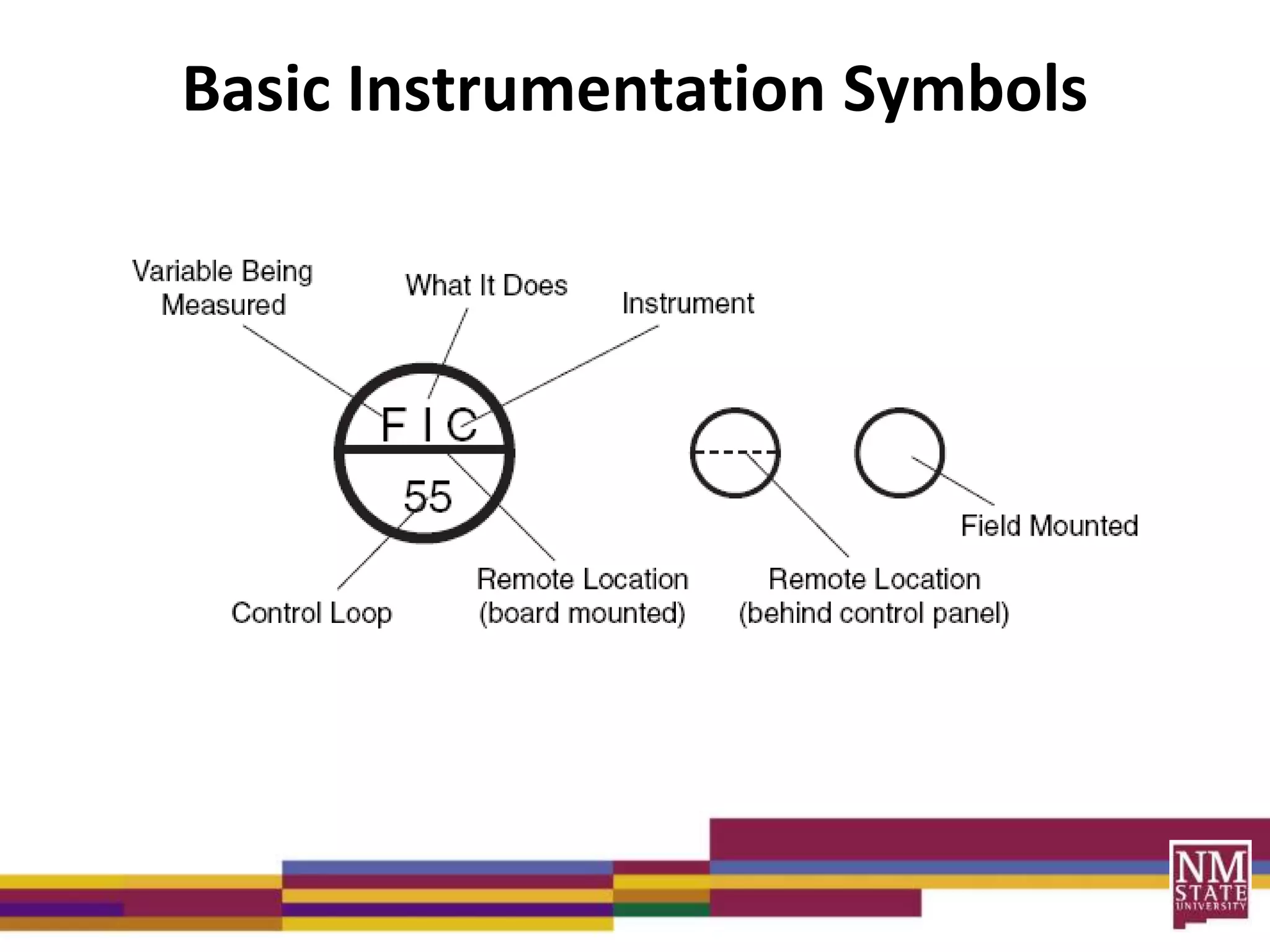 Basic Instrumentation Symbols

Variable Being Measured

What It Does

Instrument

F I C

55

Control Loop

Remote Location (board mounted)

Remote Location (behind control panel)

Field Mounted

NM STATE UNIVERSITY